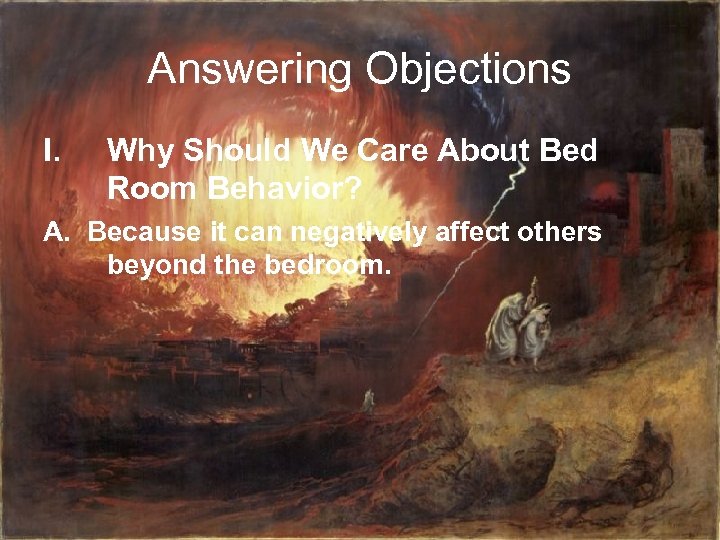 Answering Objections

I. Why Should We Care About Bed Room Behavior?

A. Because it can negatively affect others beyond the bedroom.